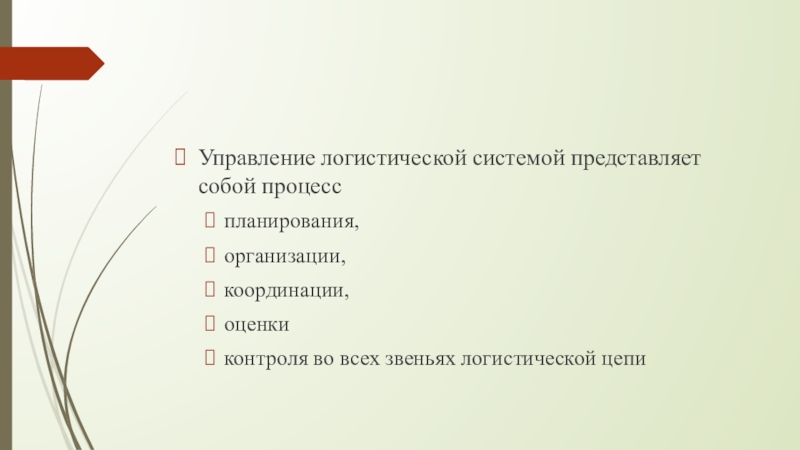 Управление логистической системой представляет собой процесс

планирования,

организации,

координации,

оценки

контроля во всех звеньях логистической цепи